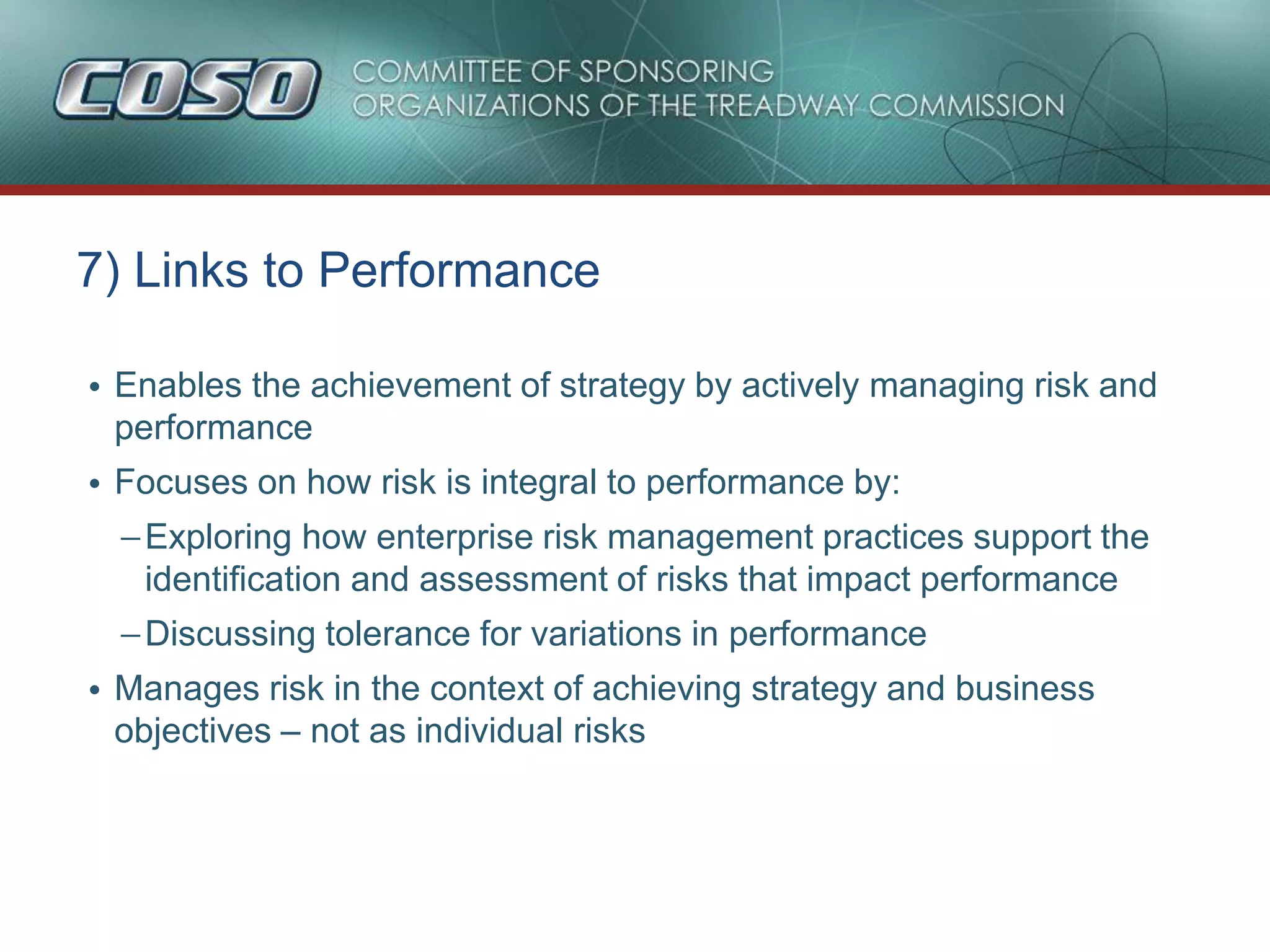 COSO

COMMITTEE OF SPONSORING ORGANIZATIONS OF THE TREADWAY COMMISSION

7) Links to Performance

• Enables the achievement of strategy by actively managing risk and performance

• Focuses on how risk is integral to performance by:

– Exploring how enterprise risk management practices support the identification and assessment of risks that impact performance

– Discussing tolerance for variations in performance

• Manages risk in the context of achieving strategy and business objectives – not as individual risks